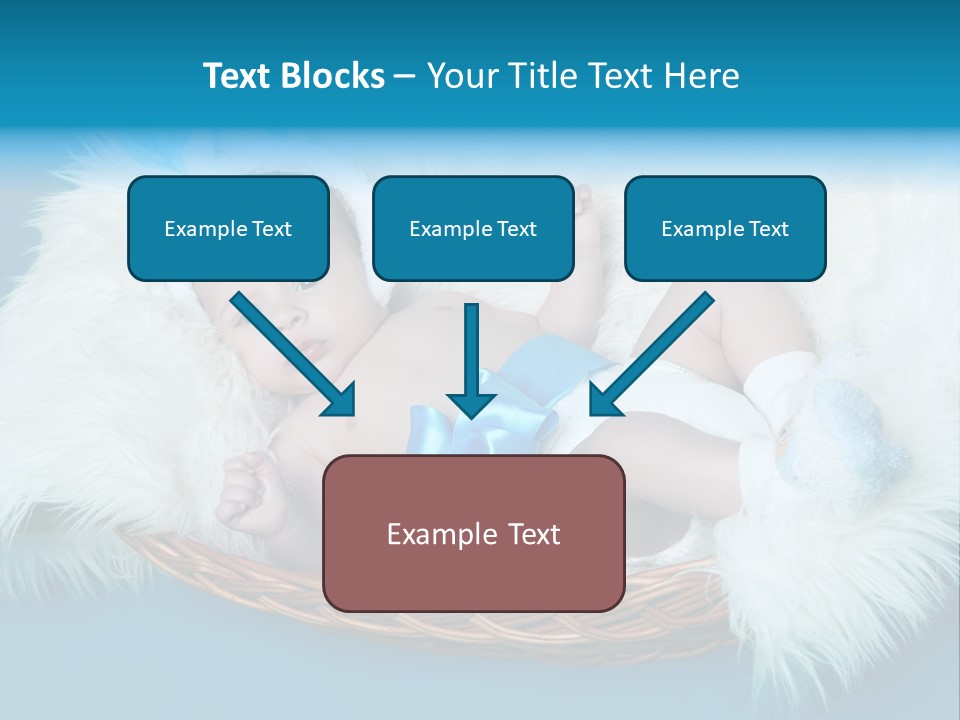 Text Blocks – Your Title Text Here

Example Text

Example Text

Example Text

Example Text